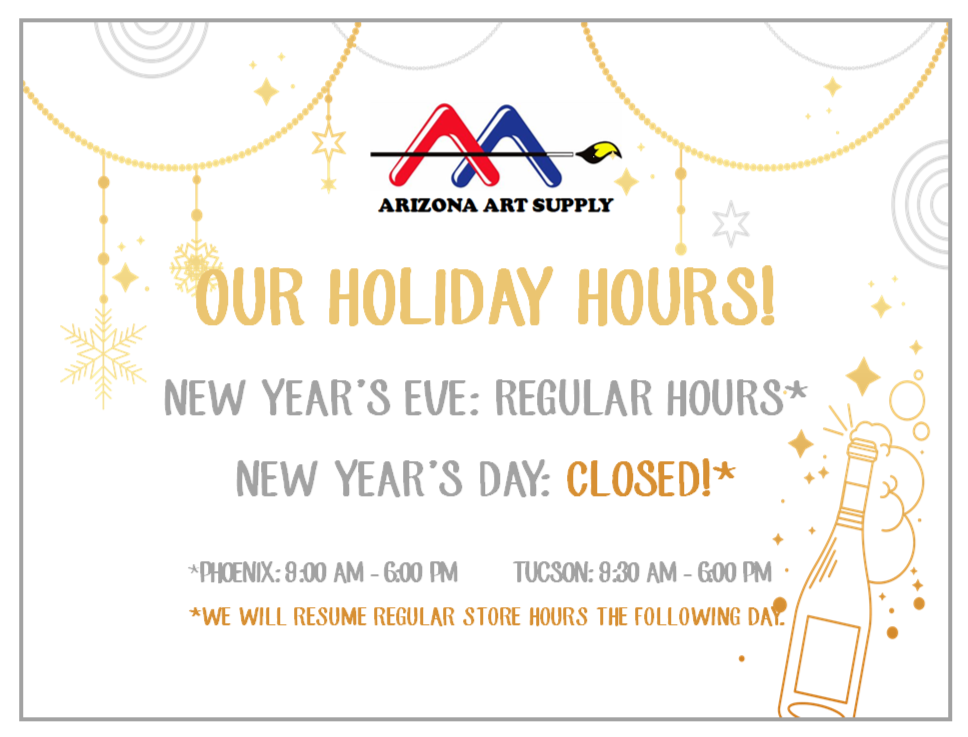 ARIZONA ART SUPPLY

OUR HOLIDAY HOURS!

NEW YEAR'S EVE: REGULAR HOURS*

NEW YEAR'S DAY: CLOSED!*

*PHOENIX: 9:00 AM - 6:00 PM TUCSON: 9:30 AM - 6:00 PM

*WE WILL RESUME REGULAR STORE HOURS THE FOLLOWING DAY.